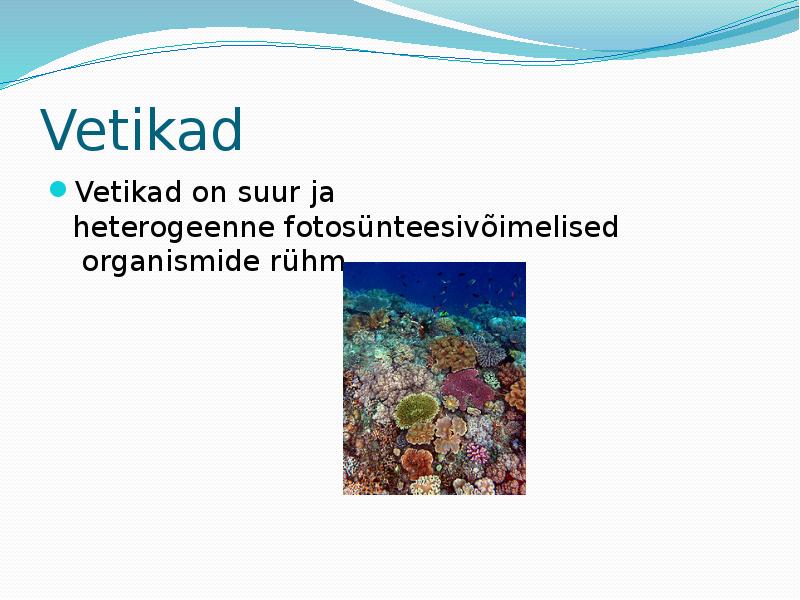 Vetikad

Vetikad on suur ja heterogeenne fotosünteesivõimelised organismide rühm